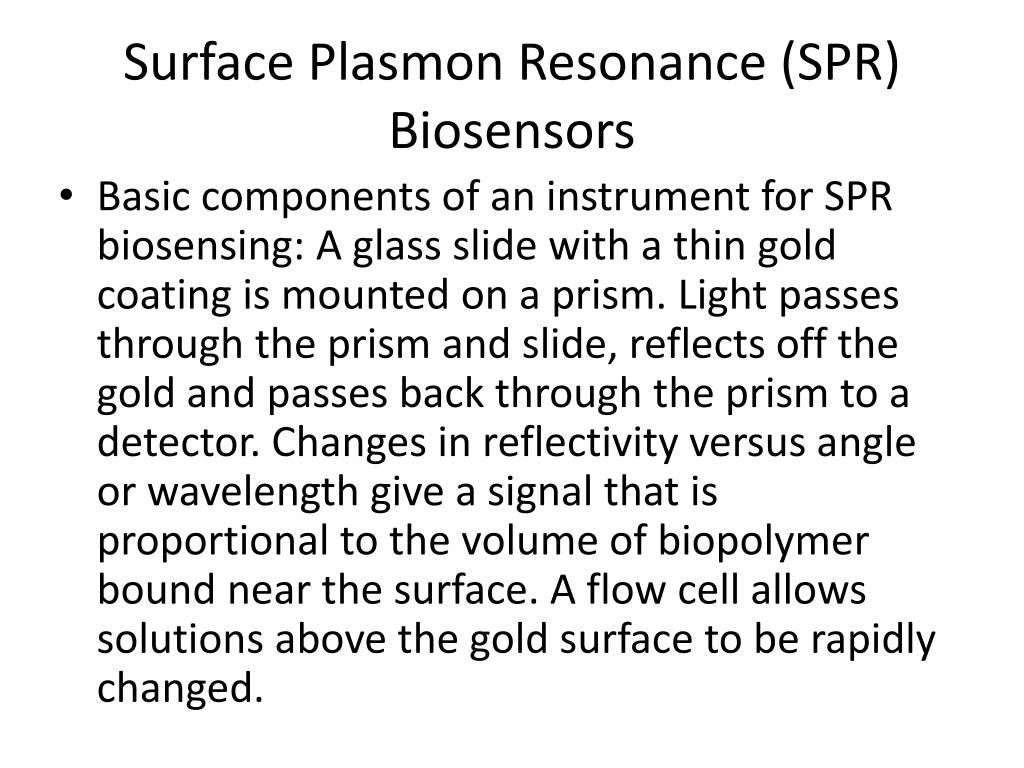 Surface Plasmon Resonance (SPR) Biosensors

• Basic components of an instrument for SPR biosensing: A glass slide with a thin gold coating is mounted on a prism. Light passes through the prism and slide, reflects off the gold and passes back through the prism to a detector. Changes in reflectivity versus angle or wavelength give a signal that is proportional to the volume of biopolymer bound near the surface. A flow cell allows solutions above the gold surface to be rapidly changed.